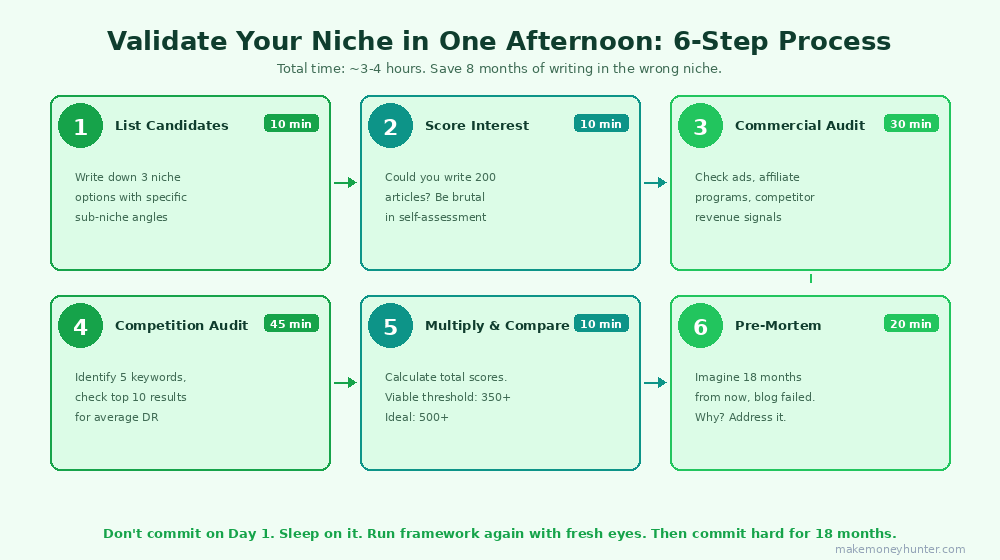 Validate Your Niche in One Afternoon: 6-Step Process

Total time: ~3-4 hours. Save 8 months of writing in the wrong niche.

1 List Candidates 10 min

Write down 3 niche options with specific sub-niche angles

2 Score Interest 10 min

Could you write 200 articles? Be brutal in self-assessment

3 Commercial Audit 30 min

Check ads, affiliate programs, competitor revenue signals

4 Competition Audit 45 min

Identify 5 keywords, check top 10 results for average DR

5 Multiply & Compare 10 min

Calculate total scores. Viable threshold: 350+ Ideal: 500+

6 Pre-Mortem 20 min

Imagine 18 months from now, blog failed. Why? Address it.

Don't commit on Day 1. Sleep on it. Run framework again with fresh eyes. Then commit hard for 18 months.

makemoneyhunter.com